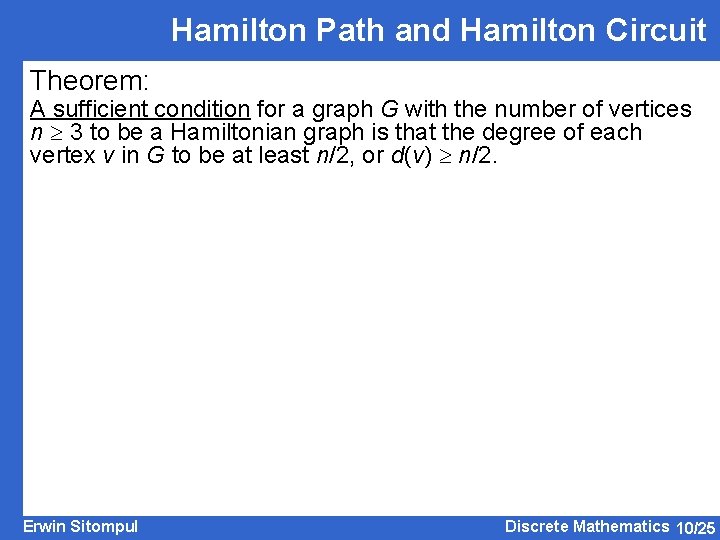 Hamilton Path and Hamilton Circuit

Theorem:
A sufficient condition for a graph $G$ with the number of vertices $n \geq 3$ to be a Hamiltonian graph is that the degree of each vertex $v$ in $G$ to be at least $n/2$, or $d(v) \geq n/2$.

Erwin Sitompul

Discrete Mathematics 10/25